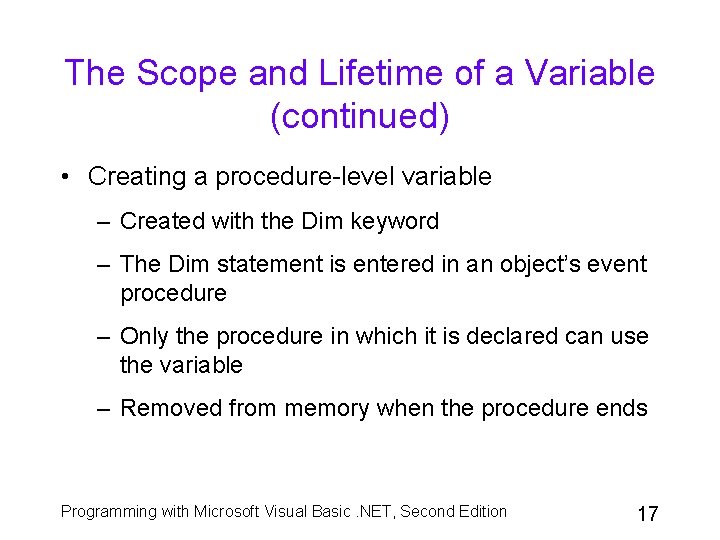 The Scope and Lifetime of a Variable (continued)

• Creating a procedure-level variable

– Created with the Dim keyword

– The Dim statement is entered in an object's event procedure

– Only the procedure in which it is declared can use the variable

– Removed from memory when the procedure ends

Programming with Microsoft Visual Basic .NET, Second Edition

17